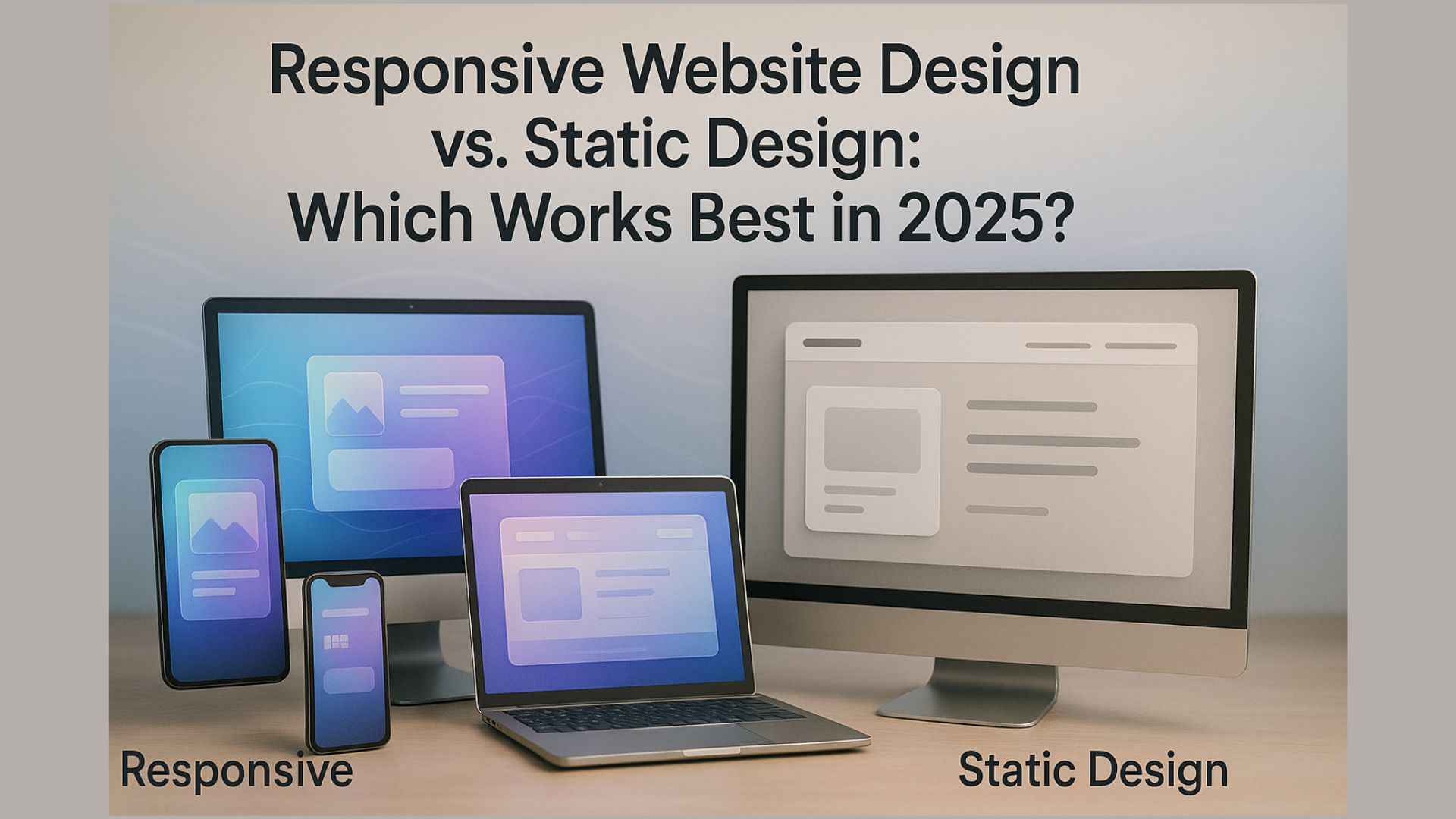 Responsive Website Design vs. Static Design: Which Works Best in 2025?

Responsive

Static Design